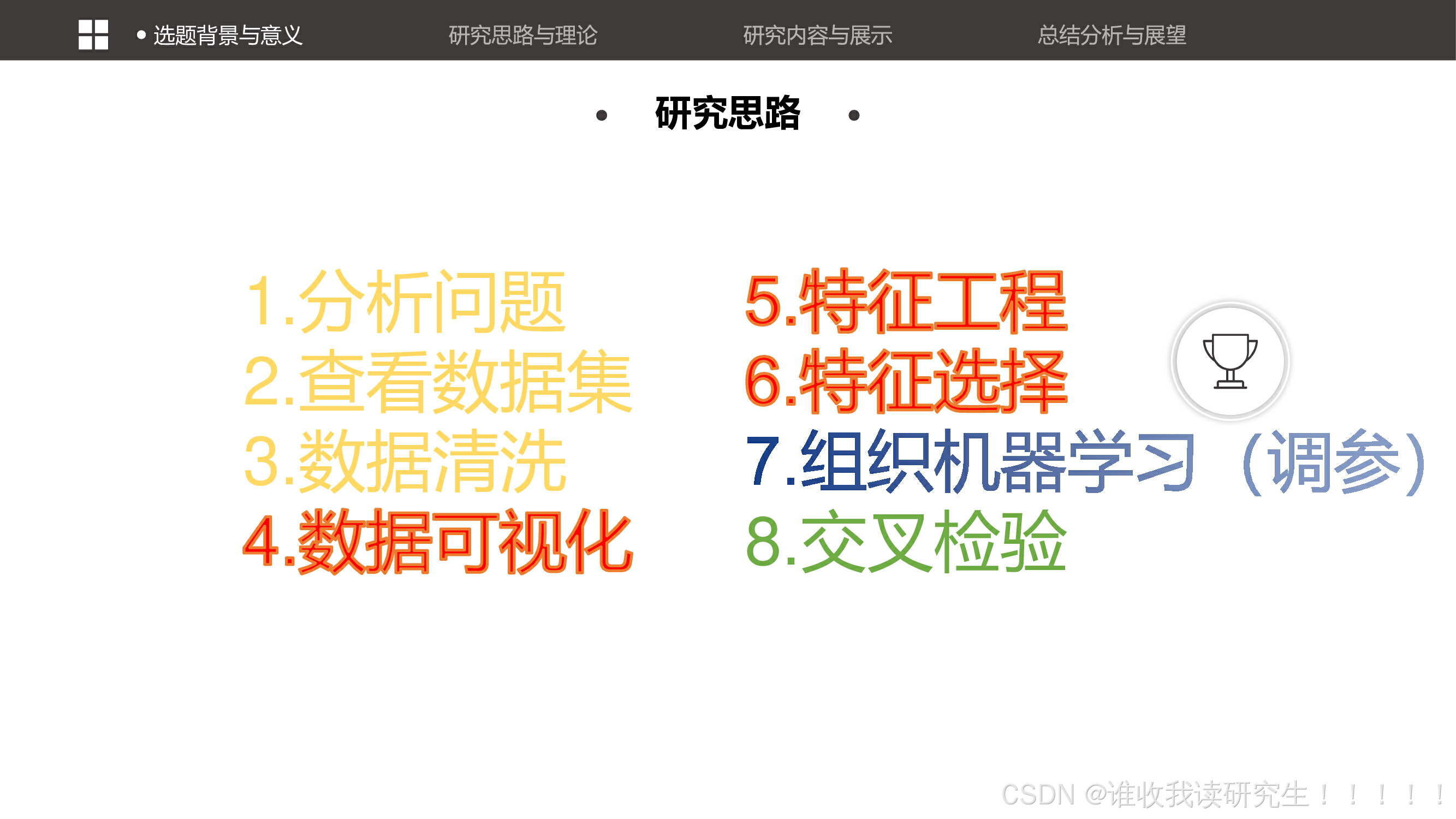 • 选题背景与意义 研究思路与理论 研究内容与展示 总结分析与展望

• 研究思路 •

1.分析问题
2.查看数据集
3.数据清洗
4.数据可视化

5.特征工程
6.特征选择
7.组织机器学习（调参）
8.交叉检验

CSDN @谁收我读研究生！！！！！